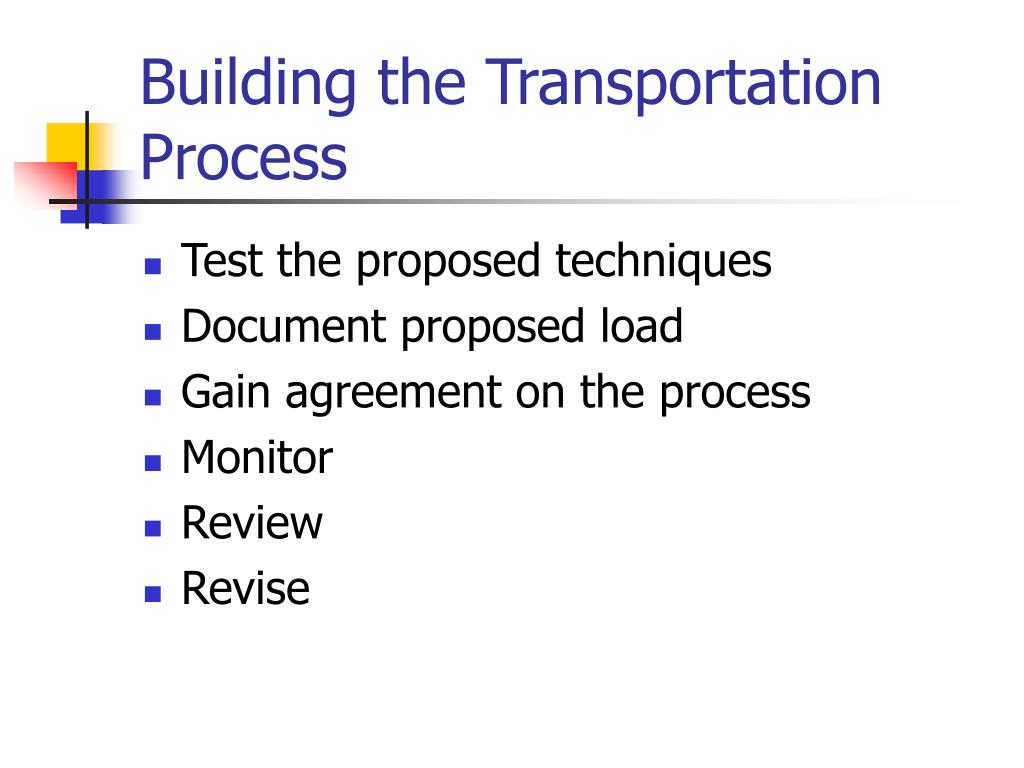 Building the Transportation Process

- Test the proposed techniques
- Document proposed load
- Gain agreement on the process
- Monitor
- Review
- Revise